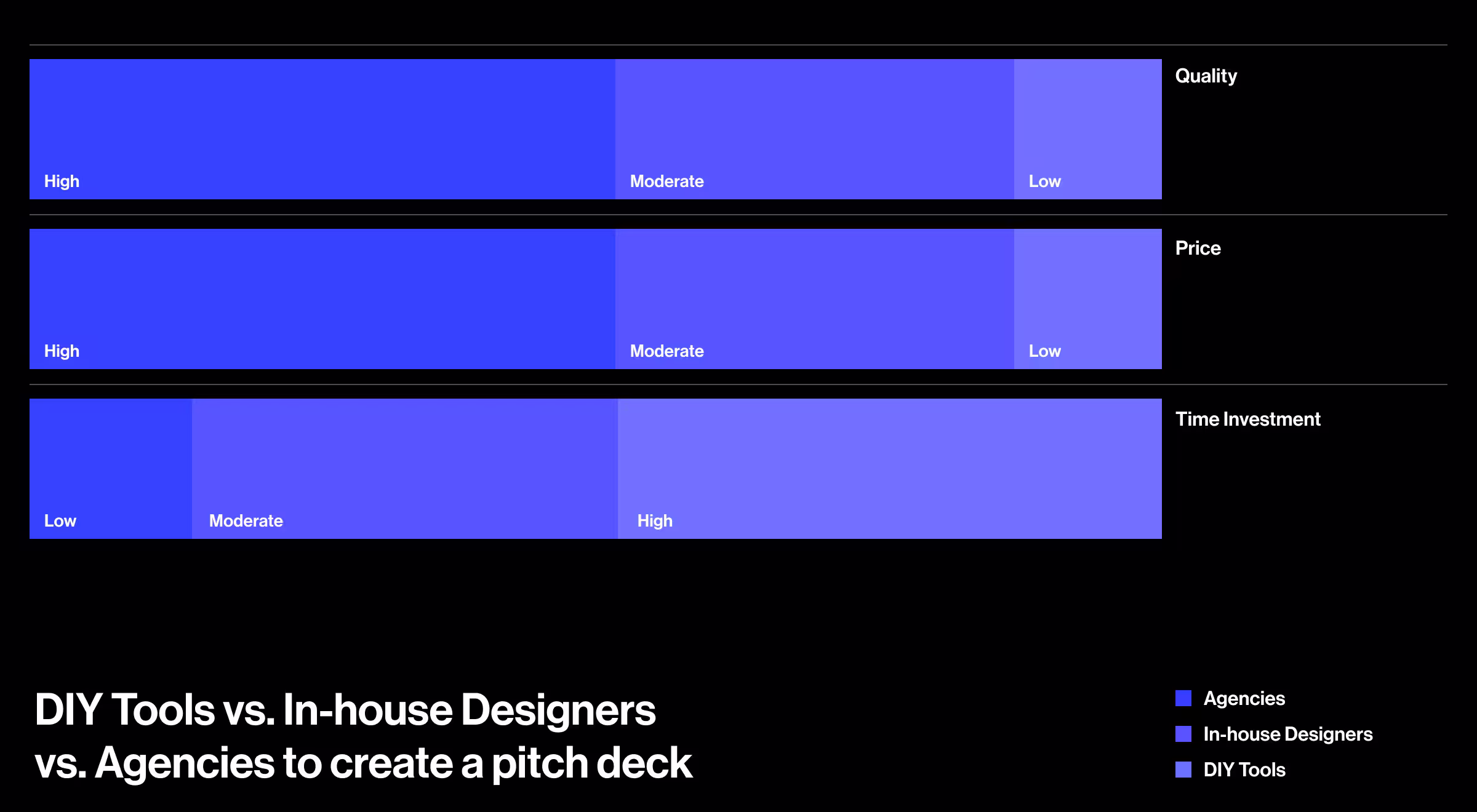 High
Moderate
Low
Quality

High
Moderate
Low
Price

Low
Moderate
High
Time Investment

DIY Tools vs. In-house Designers vs. Agencies to create a pitch deck

Agencies
In-house Designers
DIY Tools